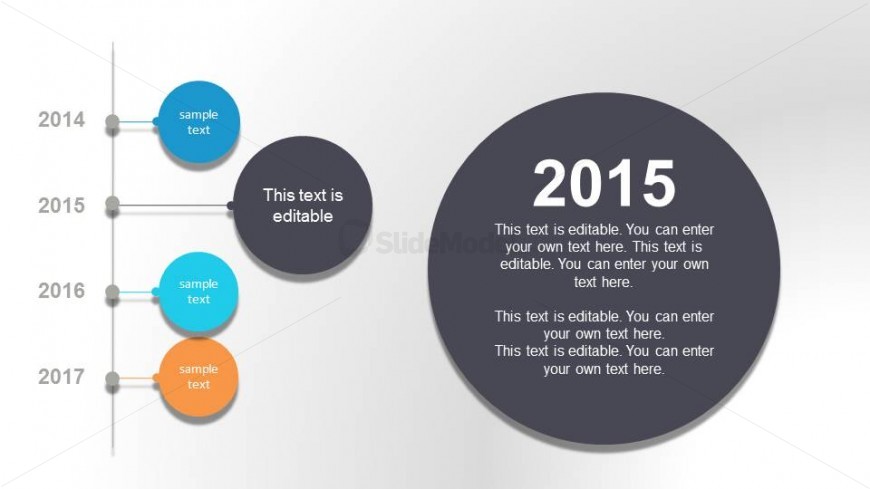 2014

sample text

2015

This text is editable

2016

sample text

2017

sample text

SlideModel

2015

This text is editable. You can enter your own text here. This text is editable. You can enter your own text here.

This text is editable. You can enter your own text here.
This text is editable. You can enter your own text here.